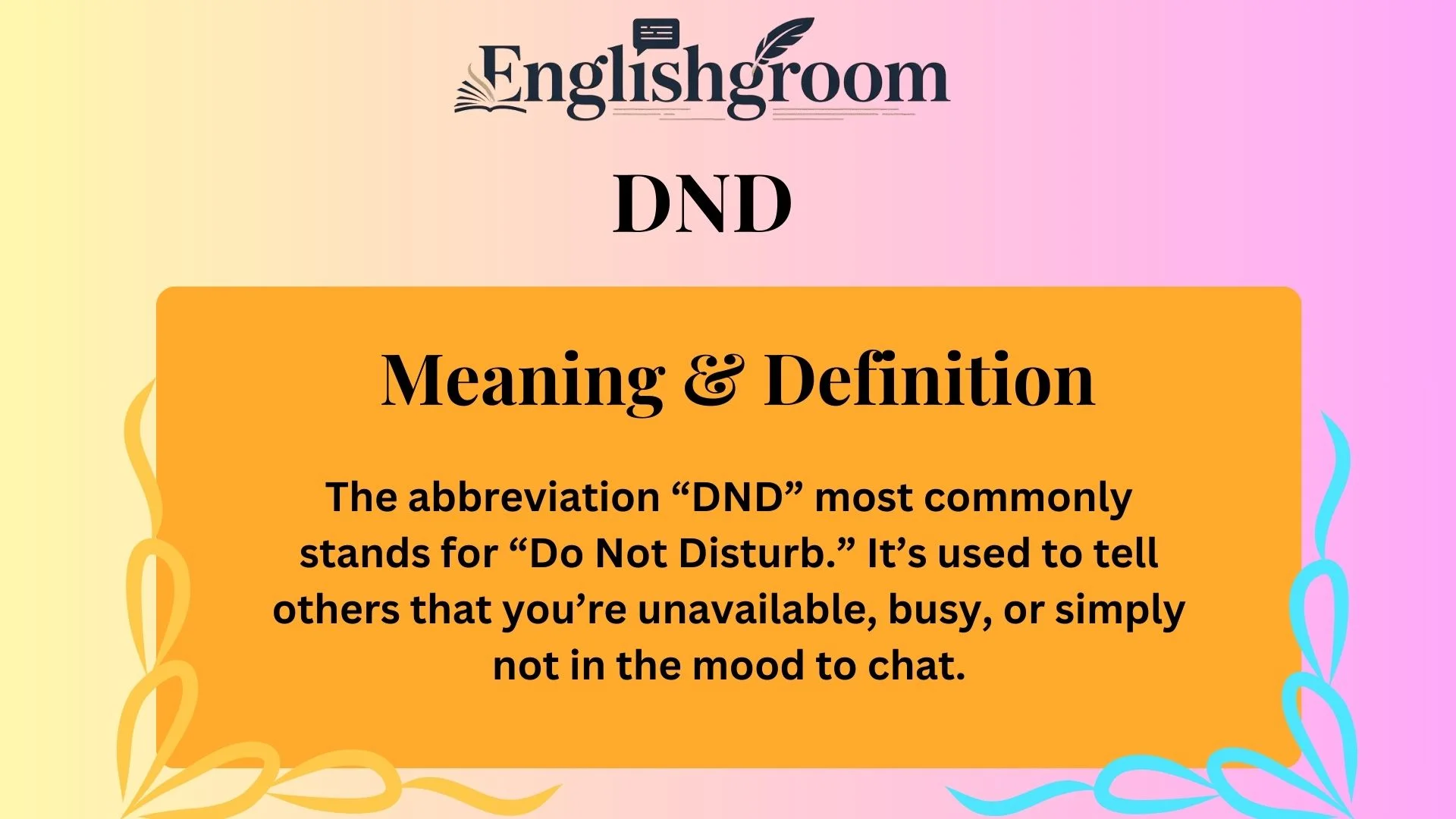 Englishgroom

DND

Meaning & Definition

The abbreviation “DND” most commonly stands for “Do Not Disturb.” It’s used to tell others that you’re unavailable, busy, or simply not in the mood to chat.